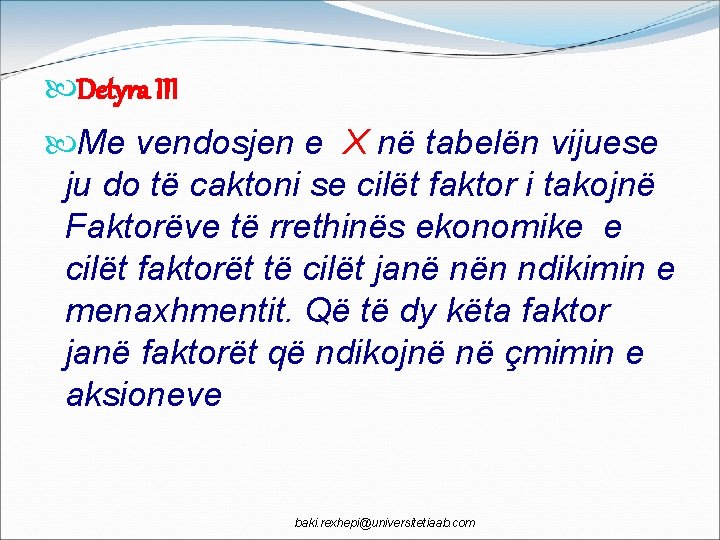 Detyra III

Me vendosjen e X në tabelën vijuese ju do të caktoni se cilët faktor i takojnë Faktorëve të rrethinës ekonomike e cilët faktorët të cilët janë nën ndikimin e menaxhmentit. Që të dy këta faktor janë faktorët që ndikojnë në çmimin e aksioneve

baki.rexhepi@universitetiaab.com